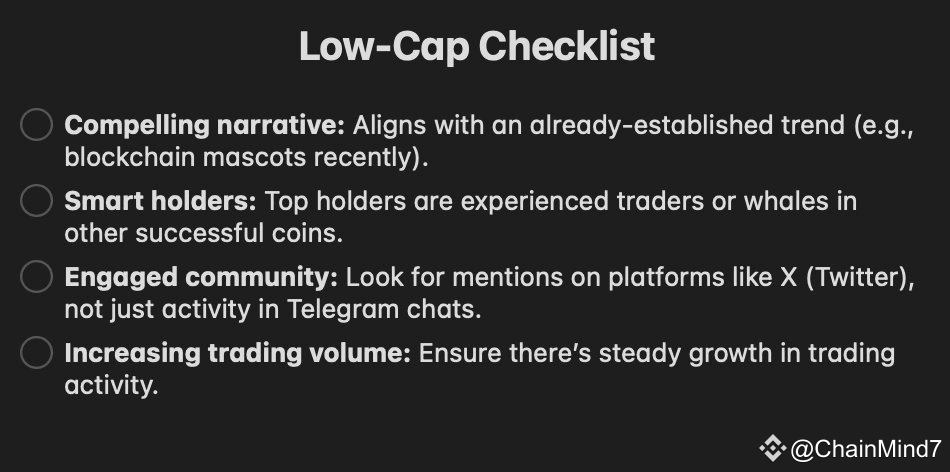 Low-Cap Checklist

Compelling narrative: Aligns with an already-established trend (e.g., blockchain mascots recently).

Smart holders: Top holders are experienced traders or whales in other successful coins.

Engaged community: Look for mentions on platforms like X (Twitter), not just activity in Telegram chats.

Increasing trading volume: Ensure there's steady growth in trading activity.

@ChainMind7